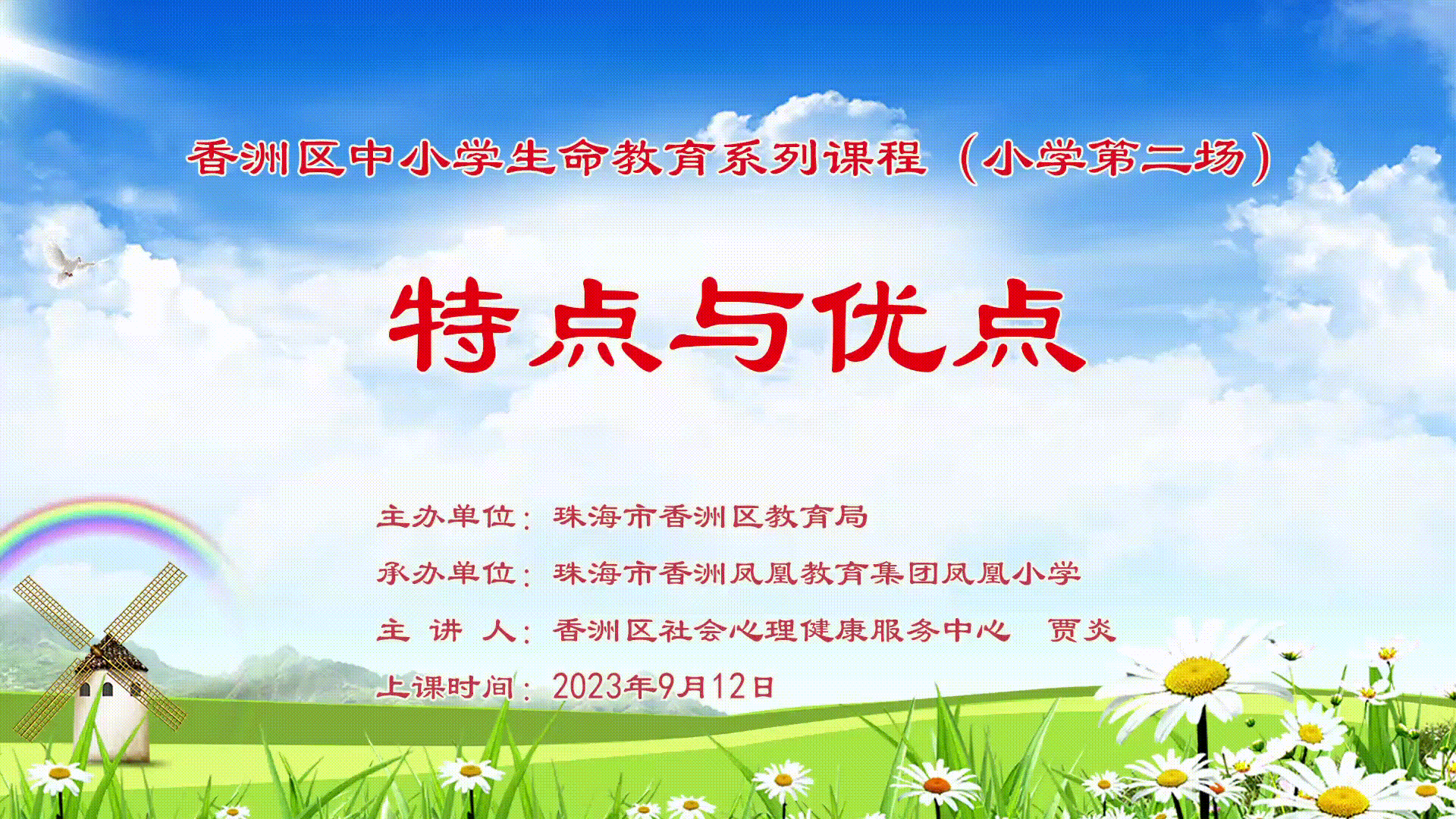 香洲区中小学生命教育系列课程（小学第二场）

特点与优点

主办单位：珠海市香洲区教育局

承办单位：珠海市香洲凤凰教育集团凤凰小学

主 讲 人：香洲区社会心理健康服务中心 贾炎

上课时间：2023年9月12日